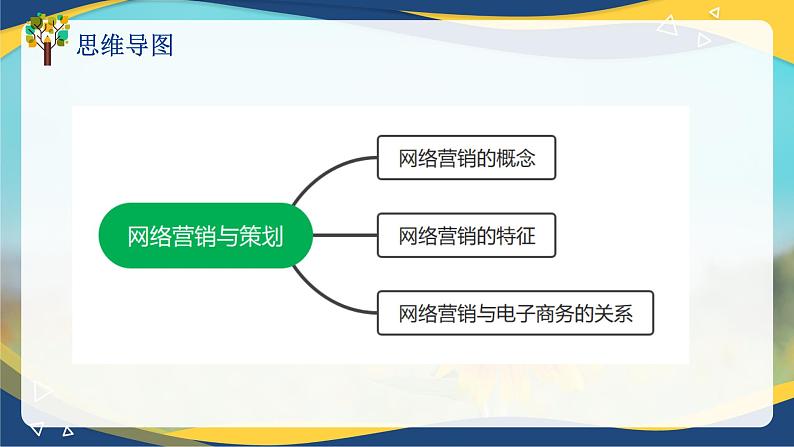 思维导图

网络营销与策划

网络营销的概念

网络营销的特征

网络营销与电子商务的关系